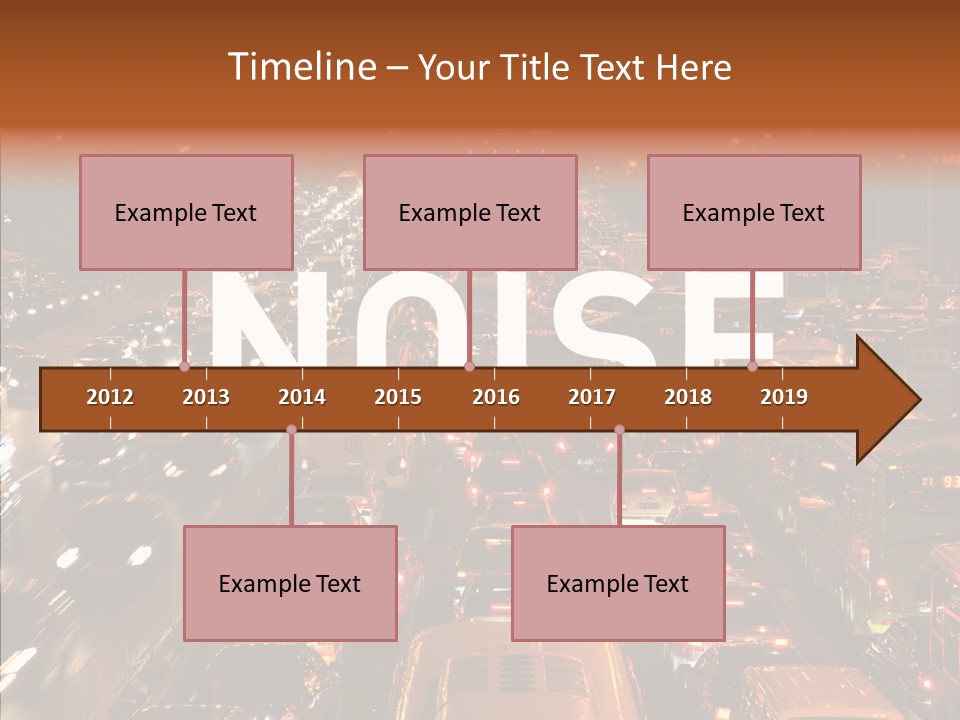 Timeline – Your Title Text Here

Example Text

Example Text

Example Text

NOISE

2012 2013 2014 2015 2016 2017 2018 2019

Example Text

Example Text